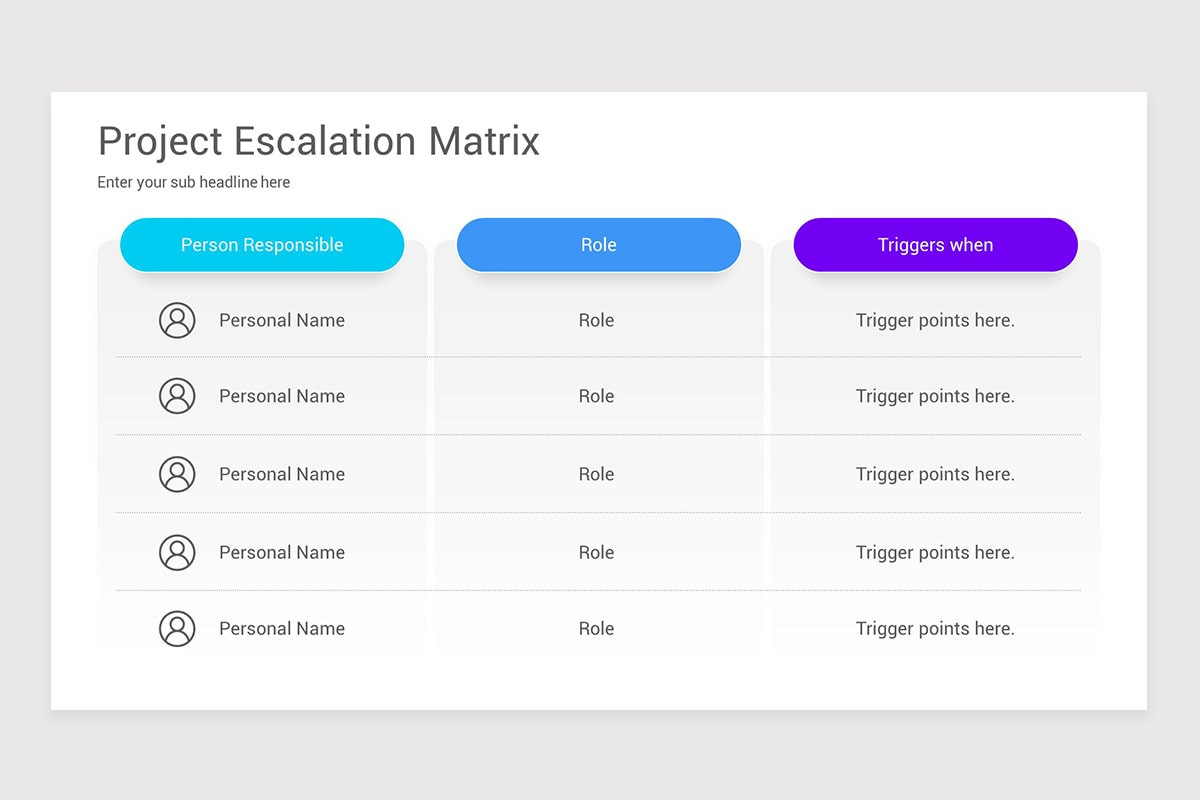 Project Escalation Matrix

Enter your sub headline here

| Person Responsible | Role | Triggers when |
|---|---|---|
| Personal Name | Role | Trigger points here. |
| Personal Name | Role | Trigger points here. |
| Personal Name | Role | Trigger points here. |
| Personal Name | Role | Trigger points here. |
| Personal Name | Role | Trigger points here. |